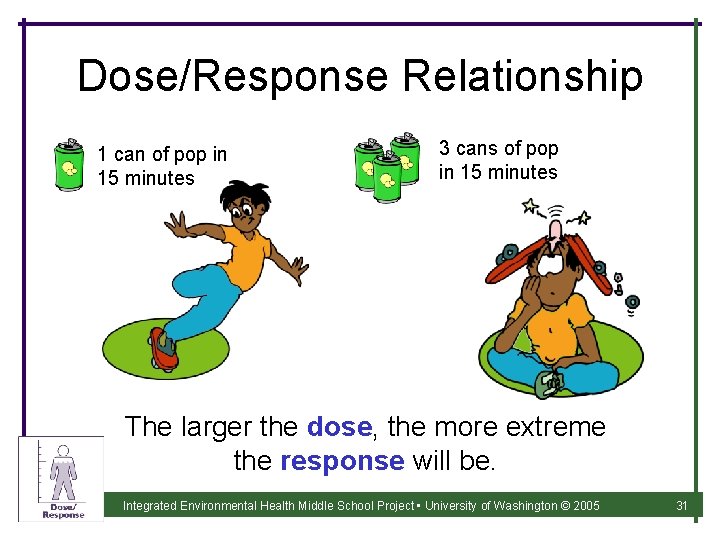 Dose/Response Relationship

1 can of pop in 15 minutes

3 cans of pop in 15 minutes

The larger the dose, the more extreme the response will be.

Dose/ Response

Integrated Environmental Health Middle School Project • University of Washington © 2005

31